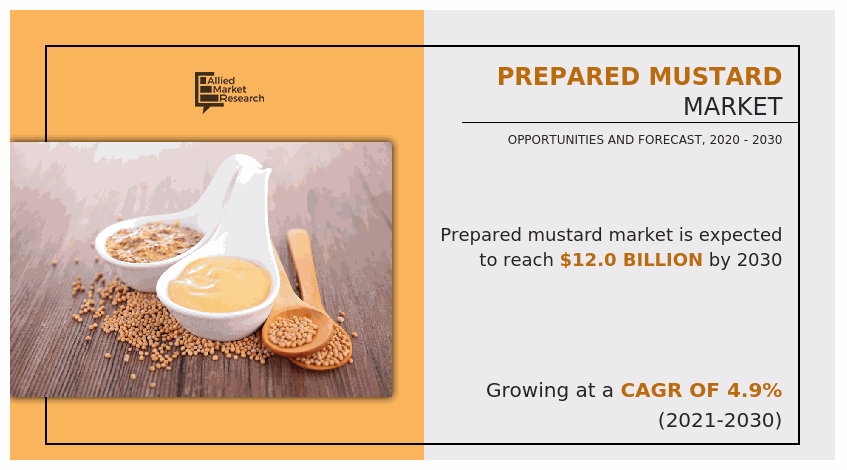 Allied Market Research

PREPARED MUSTARD
MARKET

OPPORTUNITIES AND FORECAST, 2020 - 2030

Prepared mustard market is expected to reach $12.0 BILLION by 2030

Growing at a CAGR OF 4.9%
(2021-2030)